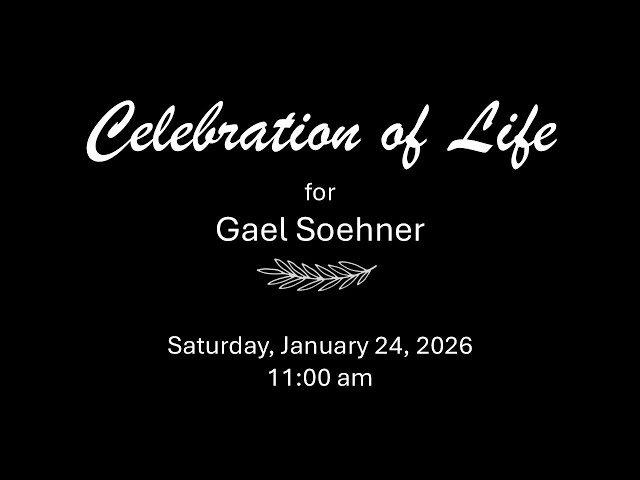 Celebration of Life

for
Gael Soehner

Saturday, January 24, 2026
11:00 am